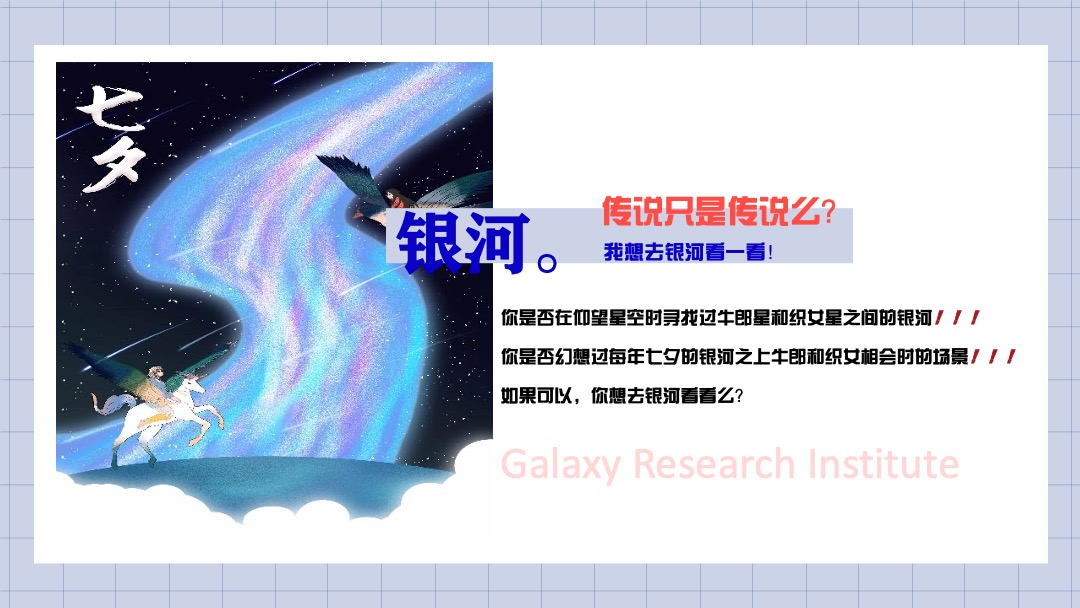 七夕

银河。

传说只是传说么？

我想去银河看一看！

你是否在仰望星空时寻找过牛郎星和织女星之间的银河///

你是否幻想过每年七夕的银河之上牛郎和织女相会时的场景///

如果可以，你想去银河看看么？

Galaxy Research Institute